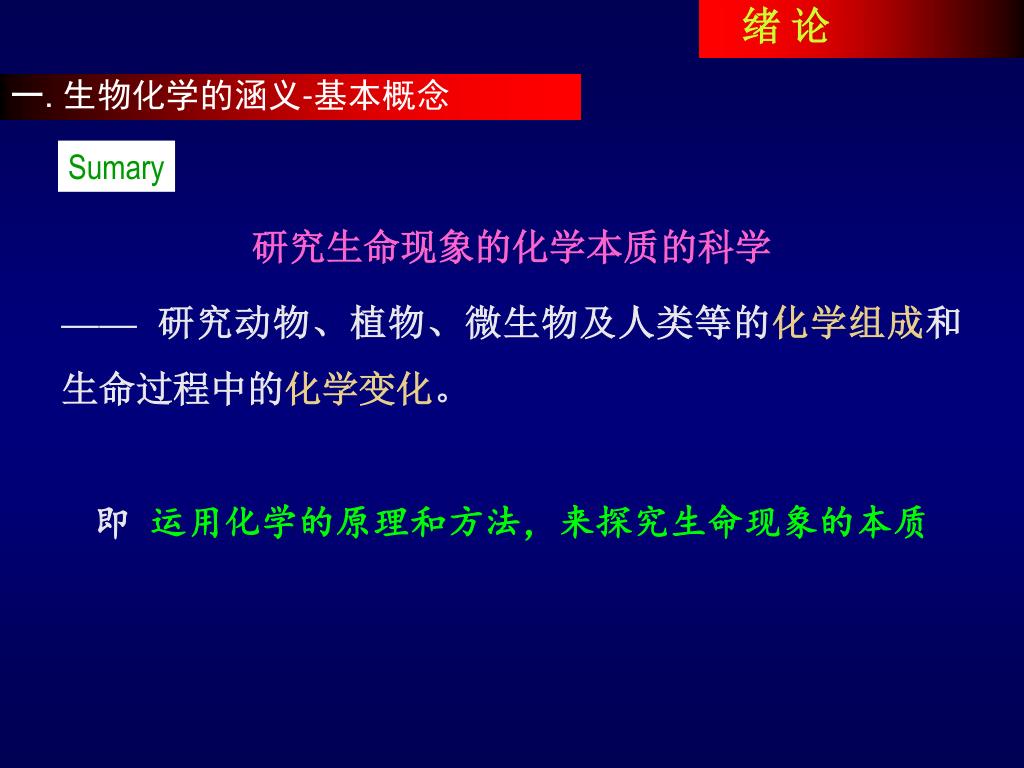 绪 论

一. 生物化学的涵义-基本概念

Sumary

研究生命现象的化学本质的科学

—— 研究动物、植物、微生物及人类等的化学组成和生命过程中的化学变化。

即 运用化学的原理和方法，来探究生命现象的本质